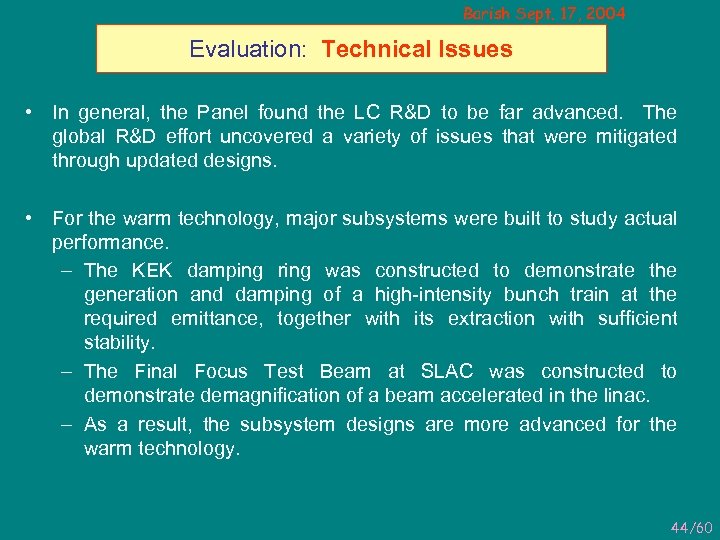 Barish Sept. 17, 2004

Evaluation: Technical Issues

• In general, the Panel found the LC R&D to be far advanced. The global R&D effort uncovered a variety of issues that were mitigated through updated designs.

• For the warm technology, major subsystems were built to study actual performance.
– The KEK damping ring was constructed to demonstrate the generation and damping of a high-intensity bunch train at the required emittance, together with its extraction with sufficient stability.
– The Final Focus Test Beam at SLAC was constructed to demonstrate demagnification of a beam accelerated in the linac.
– As a result, the subsystem designs are more advanced for the warm technology.

44/60